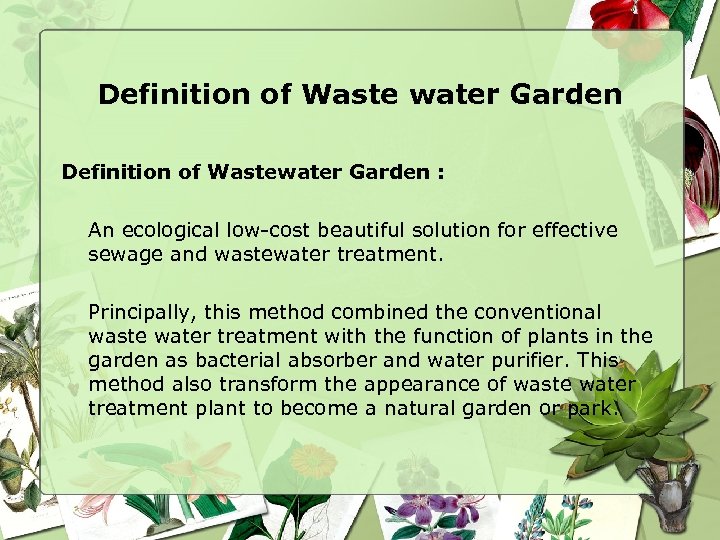 Definition of Waste water Garden

Definition of Wastewater Garden :

An ecological low-cost beautiful solution for effective sewage and wastewater treatment.

Principally, this method combined the conventional waste water treatment with the function of plants in the garden as bacterial absorber and water purifier. This method also transform the appearance of waste water treatment plant to become a natural garden or park.